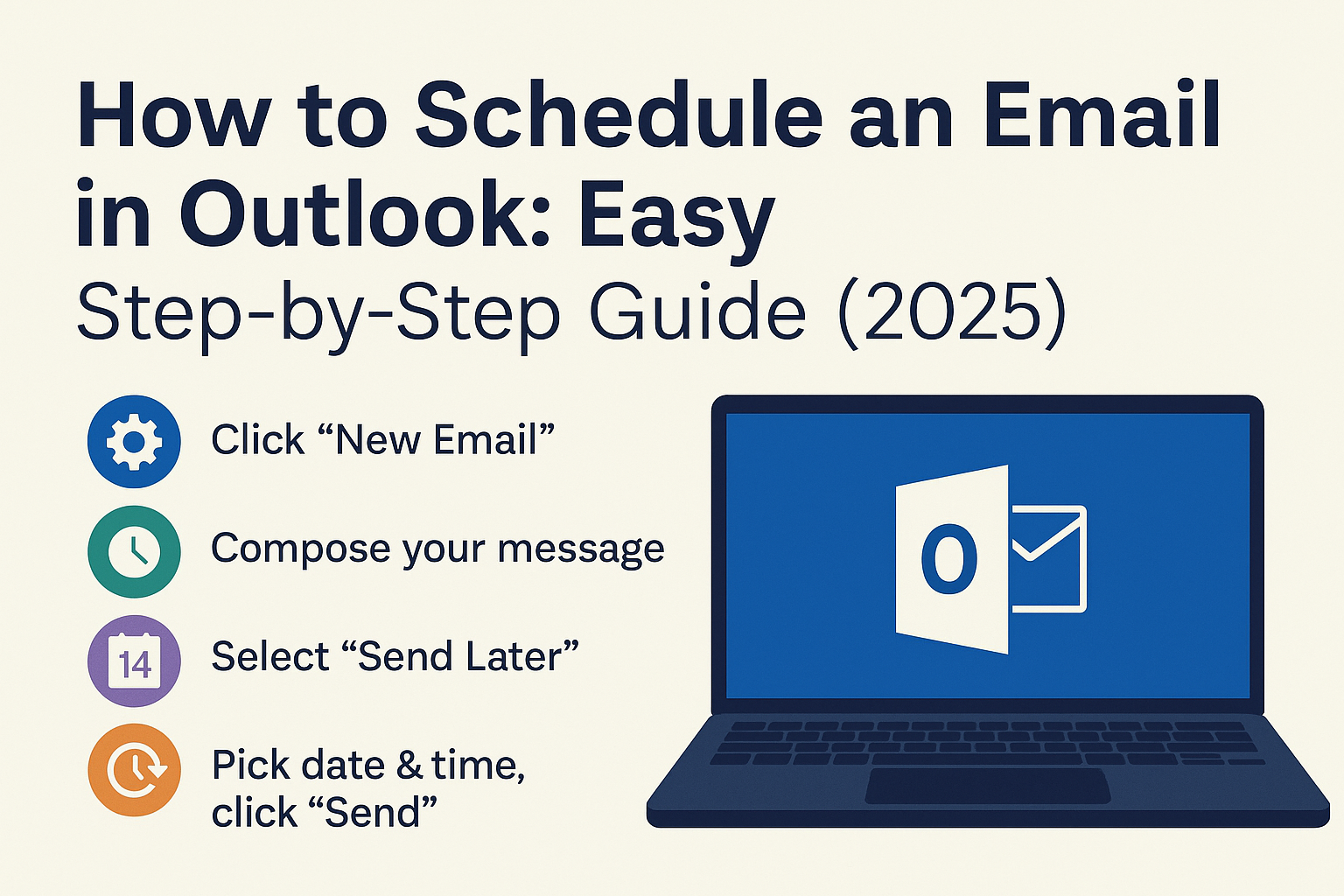 How to Schedule an Email in Outlook: Easy
Step-by-Step Guide (2025)

Click “New Email”

Compose your message

14

Select “Send Later”

Pick date & time, click “Send”

O